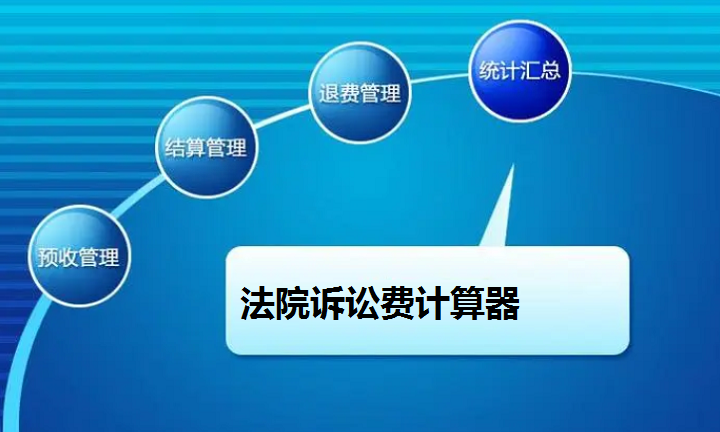 预收管理

结算管理

退费管理

统计汇总

法院诉讼费计算器